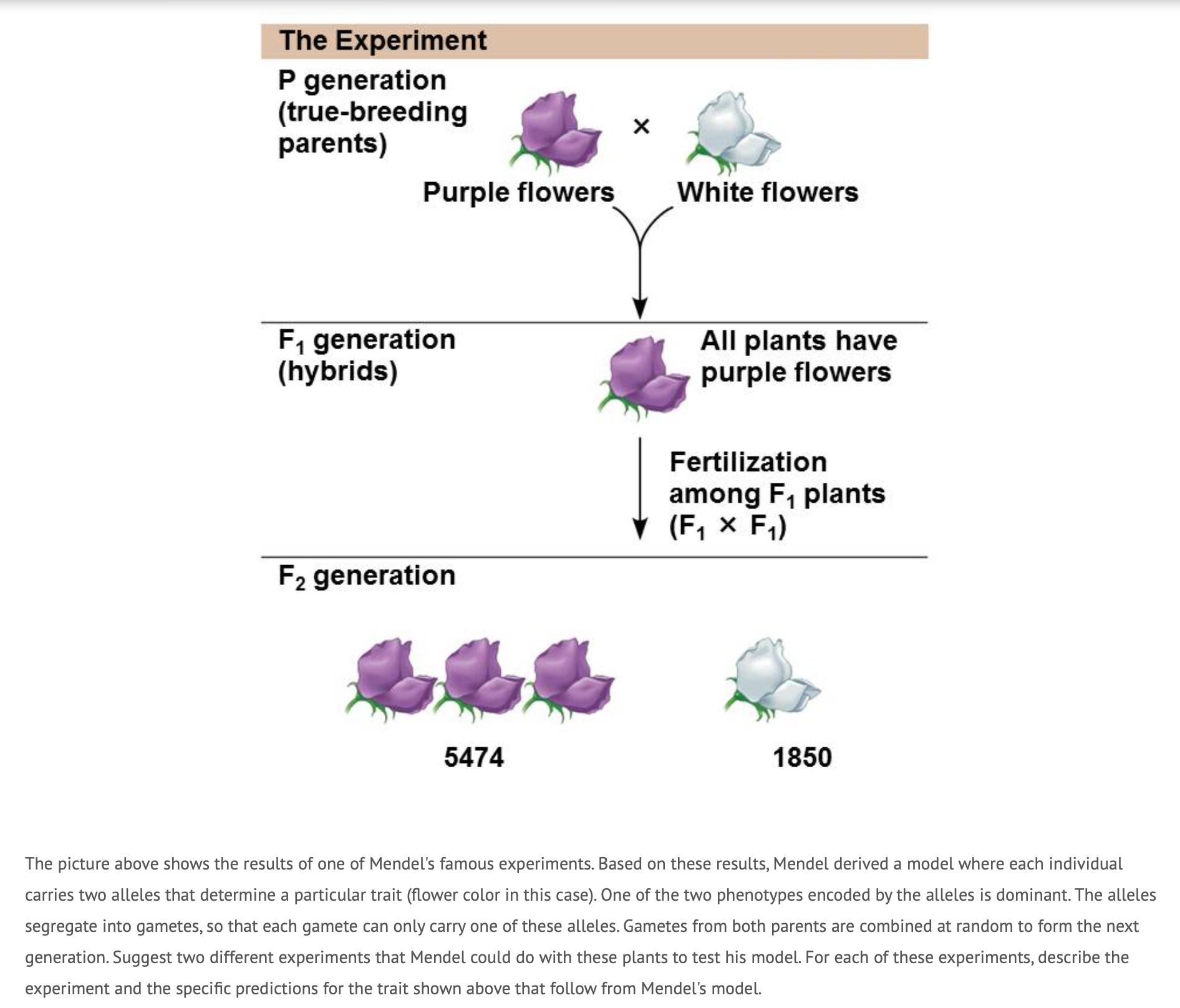 The Experiment

P generation (true-breeding parents)

×

Purple flowers

White flowers

$F_1$ generation (hybrids)

All plants have purple flowers

Fertilization among $F_1$ plants ($F_1 \times F_1$)

$F_2$ generation

5474

1850

The picture above shows the results of one of Mendel's famous experiments. Based on these results, Mendel derived a model where each individual carries two alleles that determine a particular trait (flower color in this case). One of the two phenotypes encoded by the alleles is dominant. The alleles segregate into gametes, so that each gamete can only carry one of these alleles. Gametes from both parents are combined at random to form the next generation. Suggest two different experiments that Mendel could do with these plants to test his model. For each of these experiments, describe the experiment and the specific predictions for the trait shown above that follow from Mendel's model.